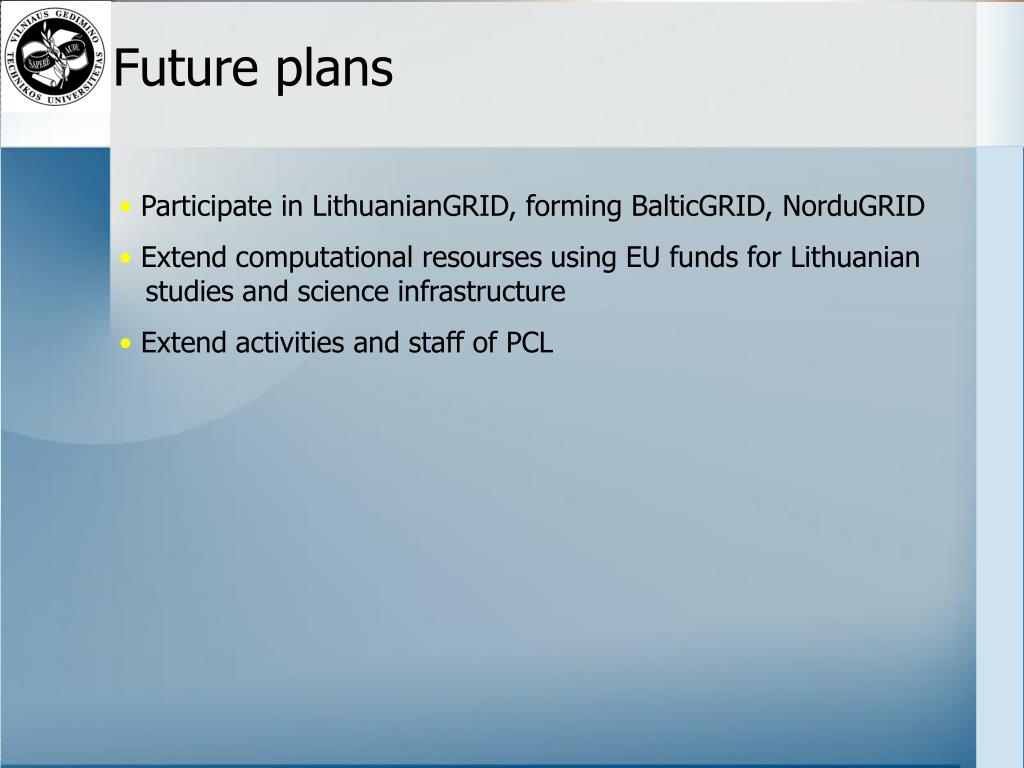 VILNIAUS GEDIMINO TECHNIKOS UNIVERSITETAS
SAPERE AUDE

Future plans

• Participate in LithuanianGRID, forming BalticGRID, NorduGRID

• Extend computational resourses using EU funds for Lithuanian studies and science infrastructure

• Extend activities and staff of PCL